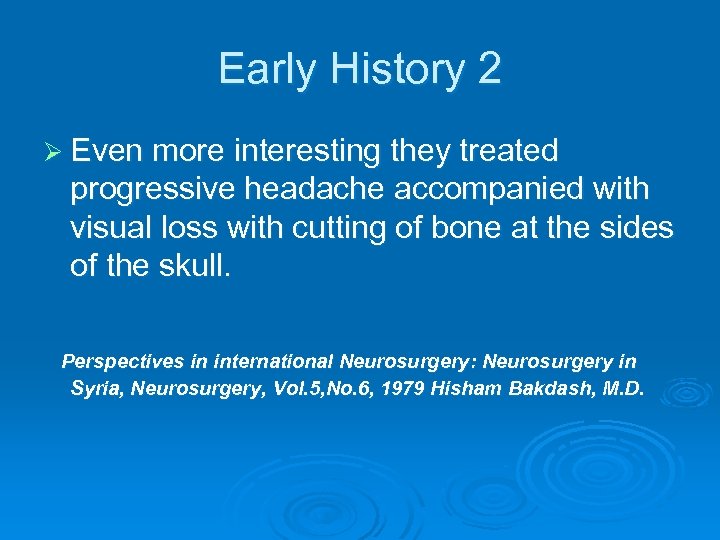 Early History 2

➢ Even more interesting they treated progressive headache accompanied with visual loss with cutting of bone at the sides of the skull.

Perspectives in international Neurosurgery: Neurosurgery in Syria, Neurosurgery, Vol.5,No.6, 1979 Hisham Bakdash, M.D.